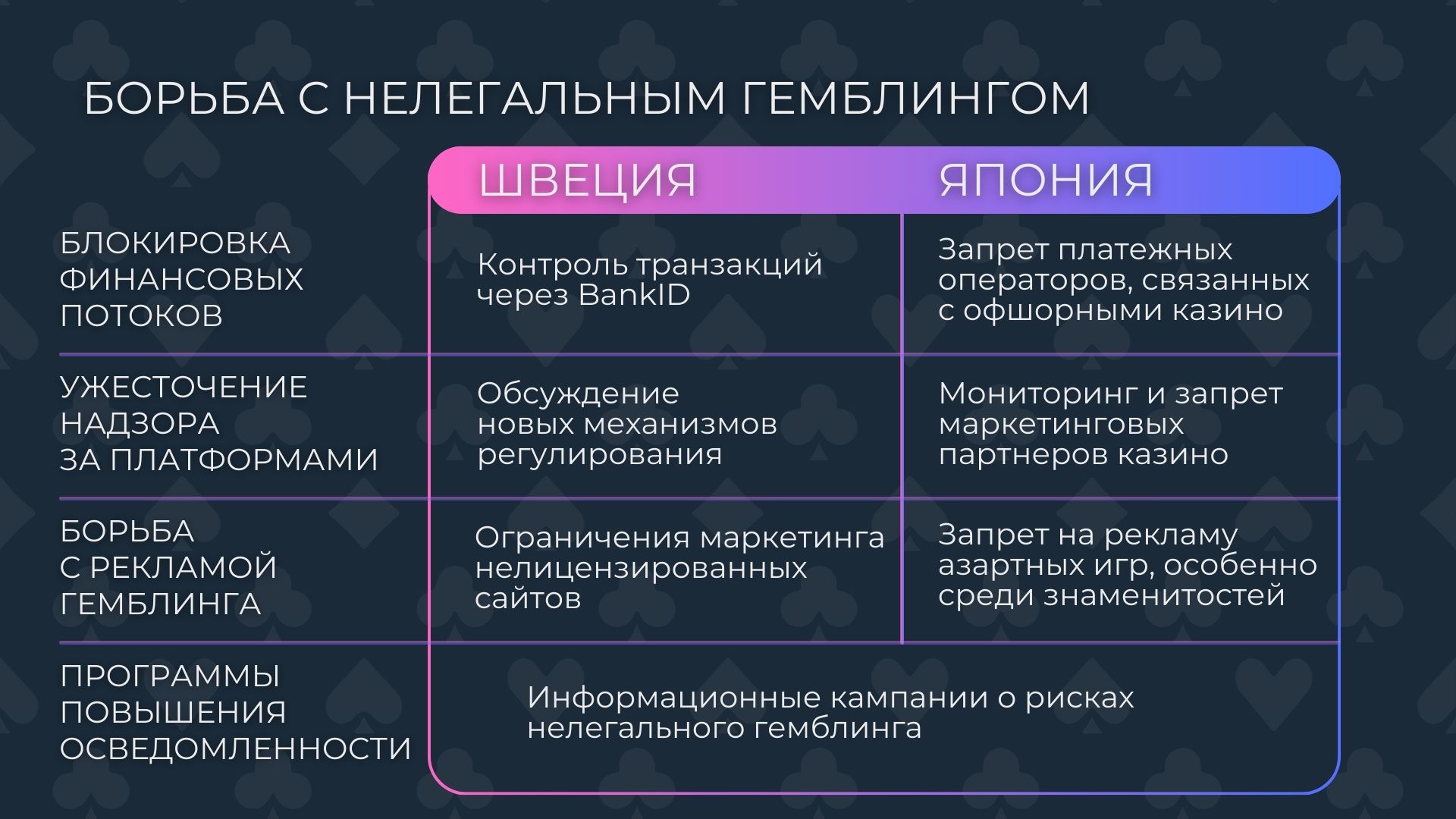 БОРЬБА С НЕЛЕГАЛЬНЫМ ГЕМБЛИНГОМ

| | ШВЕЦИЯ | ЯПОНИЯ |
|---|---|---|
| БЛОКИРОВКА ФИНАНСОВЫХ ПОТОКОВ | Контроль транзакций через BankID | Запрет платежных операторов, связанных с офшорными казино |
| УЖЕСТОЧЕНИЕ НАДЗОРА ЗА ПЛАТФОРМАМИ | Обсуждение новых механизмов регулирования | Мониторинг и запрет маркетинговых партнеров казино |
| БОРЬБА С РЕКЛАМОЙ ГЕМБЛИНГА | Ограничения маркетинга нелицензированных сайтов | Запрет на рекламу азартных игр, особенно среди знаменитостей |
| ПРОГРАММЫ ПОВЫШЕНИЯ ОСВЕДОМЛЕННОСТИ | Информационные кампании о рисках нелегального гемблинга | |